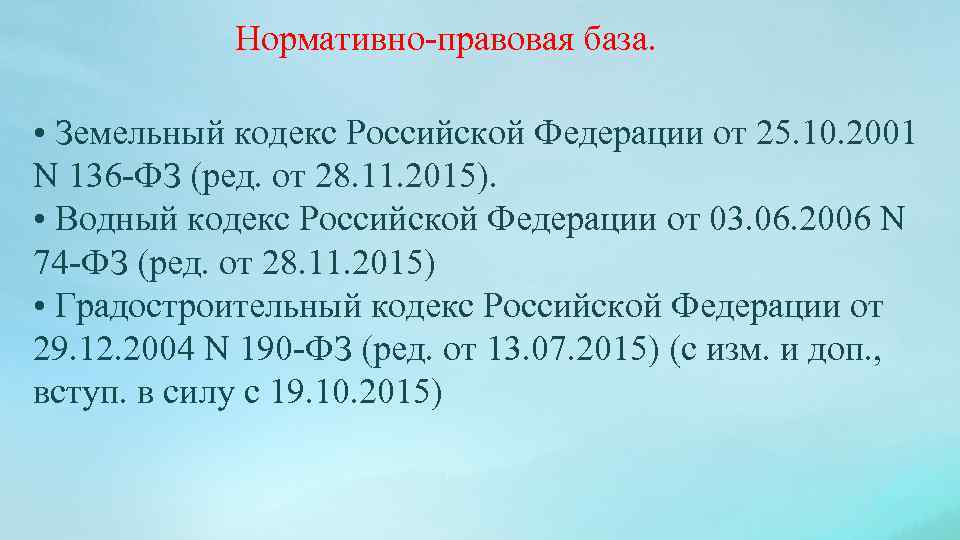 Нормативно-правовая база.

• Земельный кодекс Российской Федерации от 25.10.2001 N 136-ФЗ (ред. от 28.11.2015).
• Водный кодекс Российской Федерации от 03.06.2006 N 74-ФЗ (ред. от 28.11.2015)
• Градостроительный кодекс Российской Федерации от 29.12.2004 N 190-ФЗ (ред. от 13.07.2015) (с изм. и доп., вступ. в силу с 19.10.2015)